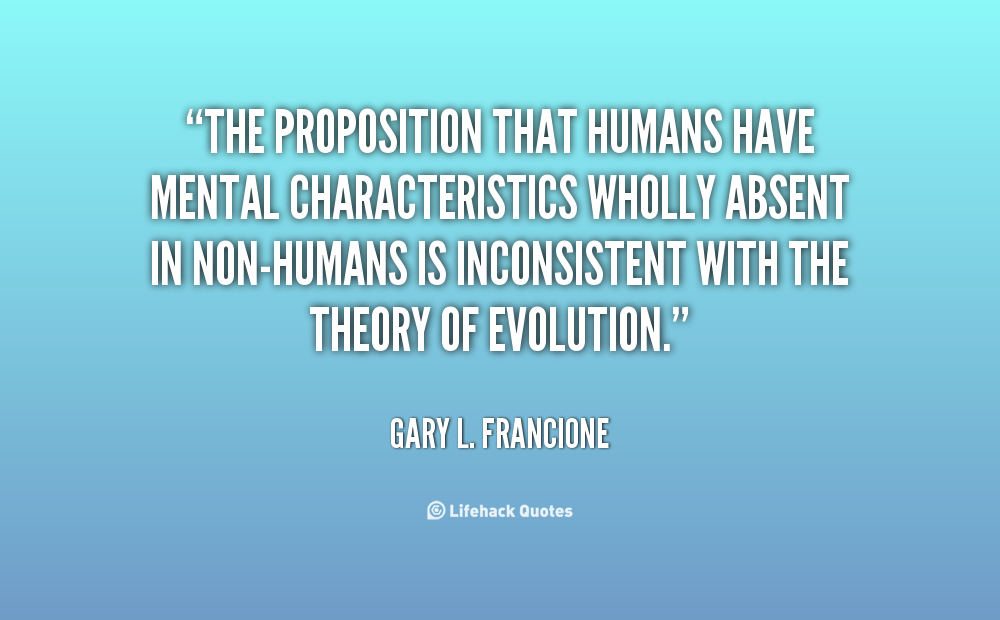 “THE PROPOSITION THAT HUMANS HAVE MENTAL CHARACTERISTICS WHOLLY ABSENT IN NON-HUMANS IS INCONSISTENT WITH THE THEORY OF EVOLUTION.”

GARY L. FRANCIONE

Lifehack Quotes